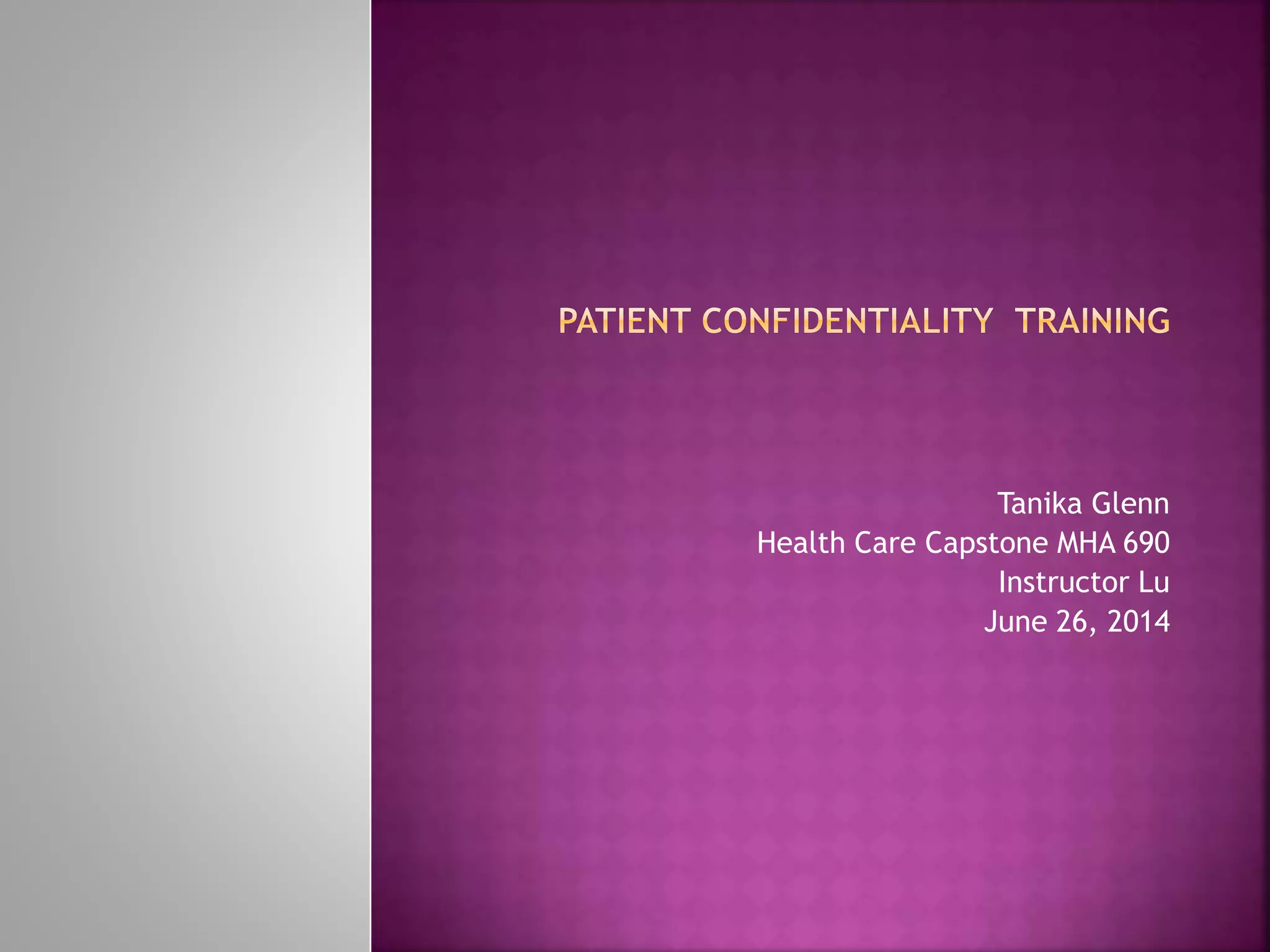 PATIENT CONFIDENTIALITY TRAINING

Tanika Glenn
Health Care Capstone MHA 690
Instructor Lu
June 26, 2014